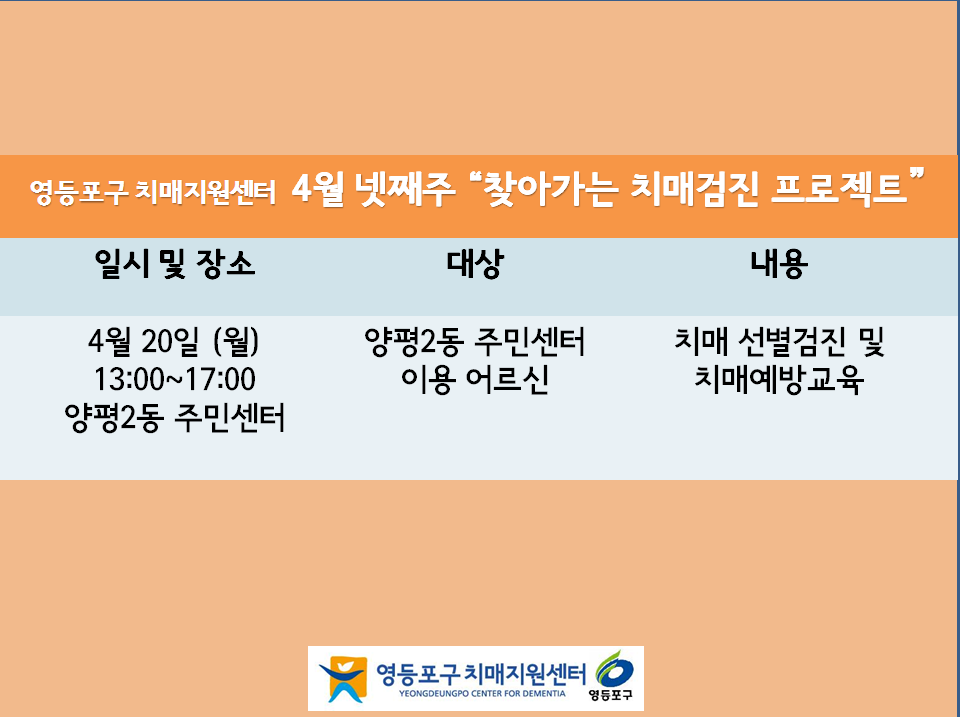 영등포구 치매지원센터 4월 넷째주 "찾아가는 치매검진 프로젝트"

| 일시 및 장소 | 대상 | 내용 |
|---|---|---|
| 4월 20일 (월) 13:00~17:00 양평2동 주민센터 | 양평2동 주민센터 이용 어르신 | 치매 선별검진 및 치매예방교육 |

영등포구 치매지원센터
YEONGDEUNGPO CENTER FOR DEMENTIA
영등포구